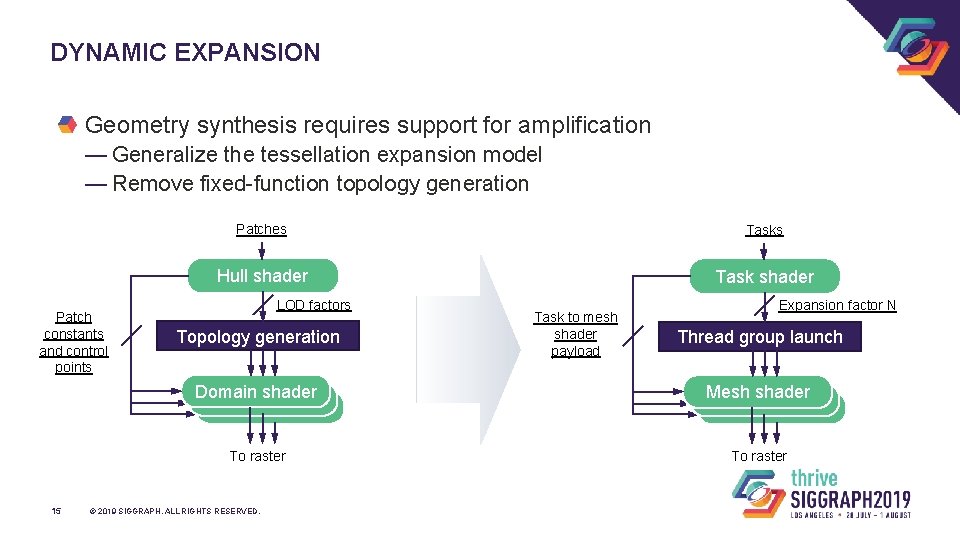 DYNAMIC EXPANSION

Geometry synthesis requires support for amplification
— Generalize the tessellation expansion model
— Remove fixed-function topology generation

Patches

Hull shader

LOD factors

Patch constants and control points

Topology generation

Domain shader

To raster

Tasks

Task shader

Expansion factor N

Task to mesh shader payload

Thread group launch

Mesh shader

To raster

15

© 2019 SIGGRAPH. ALL RIGHTS RESERVED.

thrive
SIGGRAPH2019
LOS ANGELES • 28 JULY - 1 AUGUST